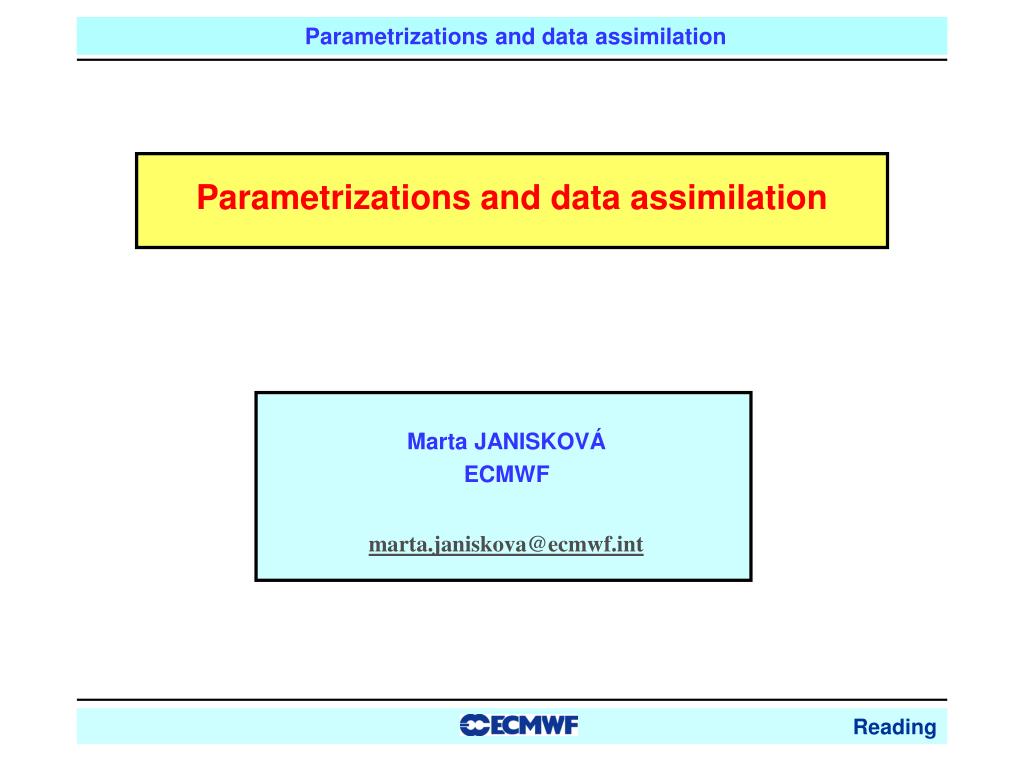 Parametrizations and data assimilation

Parametrizations and data assimilation

Marta JANISKOVÁ
ECMWF

marta.janiskova@ecmwf.int

ECMWF

Reading